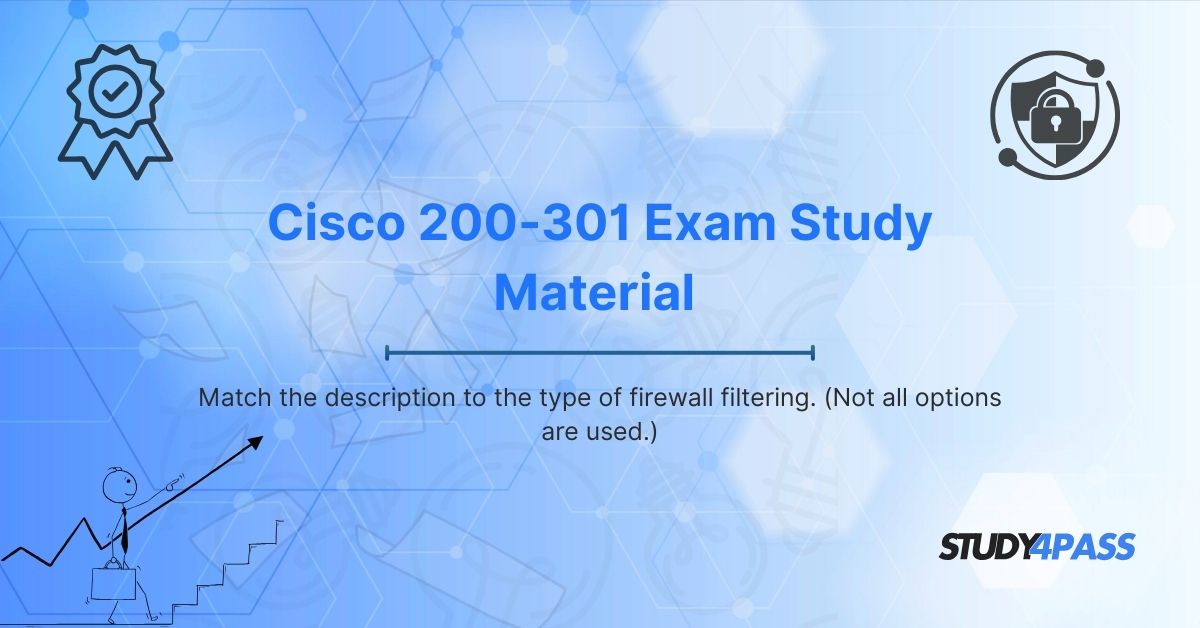 Cisco 200-301 Exam Study Material

Match the description to the type of firewall filtering. (Not all options are used.)

STUDY4PASS